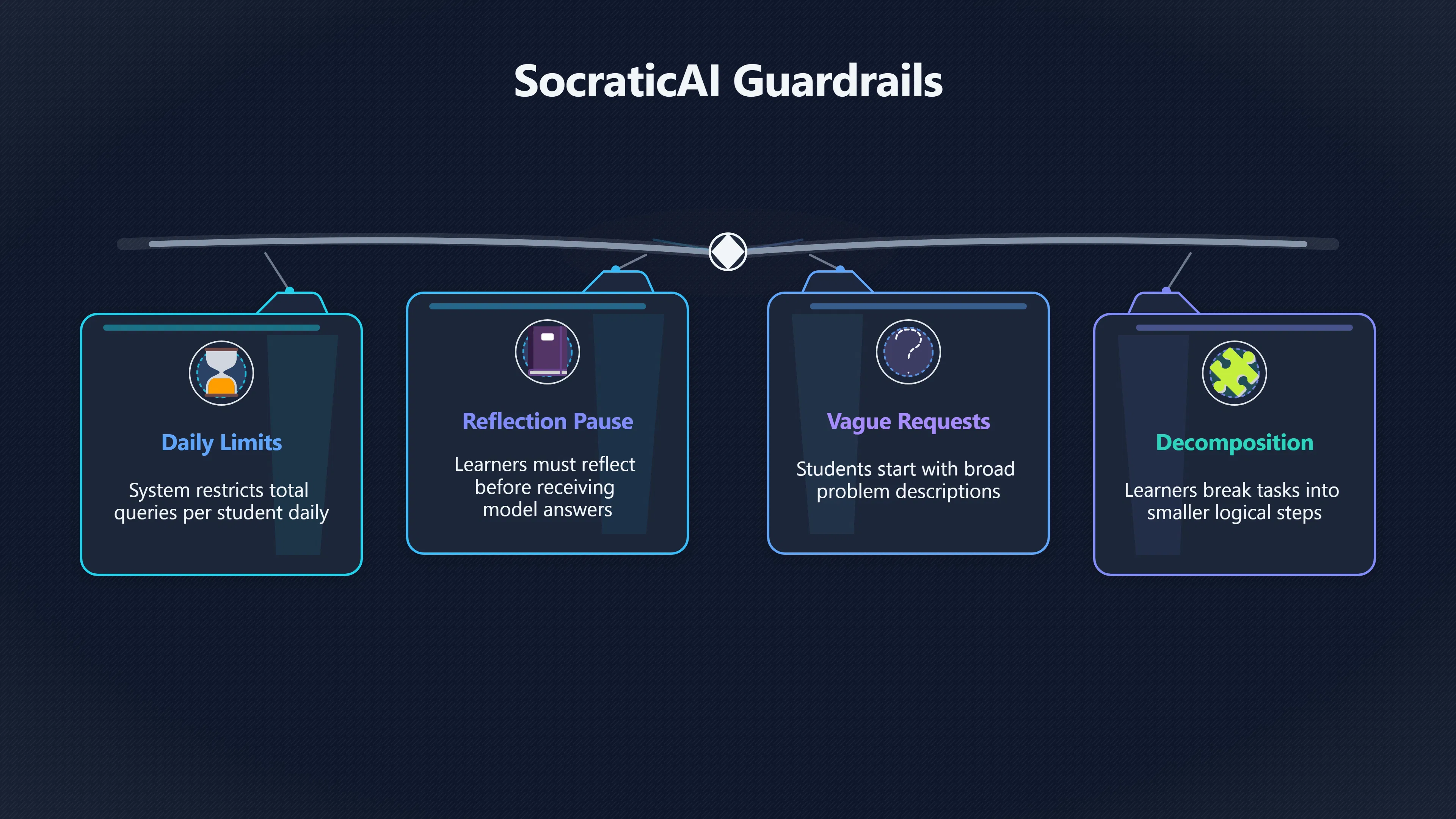 SocraticAI Guardrails

Daily Limits

System restricts total queries per student daily

Reflection Pause

Learners must reflect before receiving model answers

Vague Requests

Students start with broad problem descriptions

Decomposition

Learners break tasks into smaller logical steps